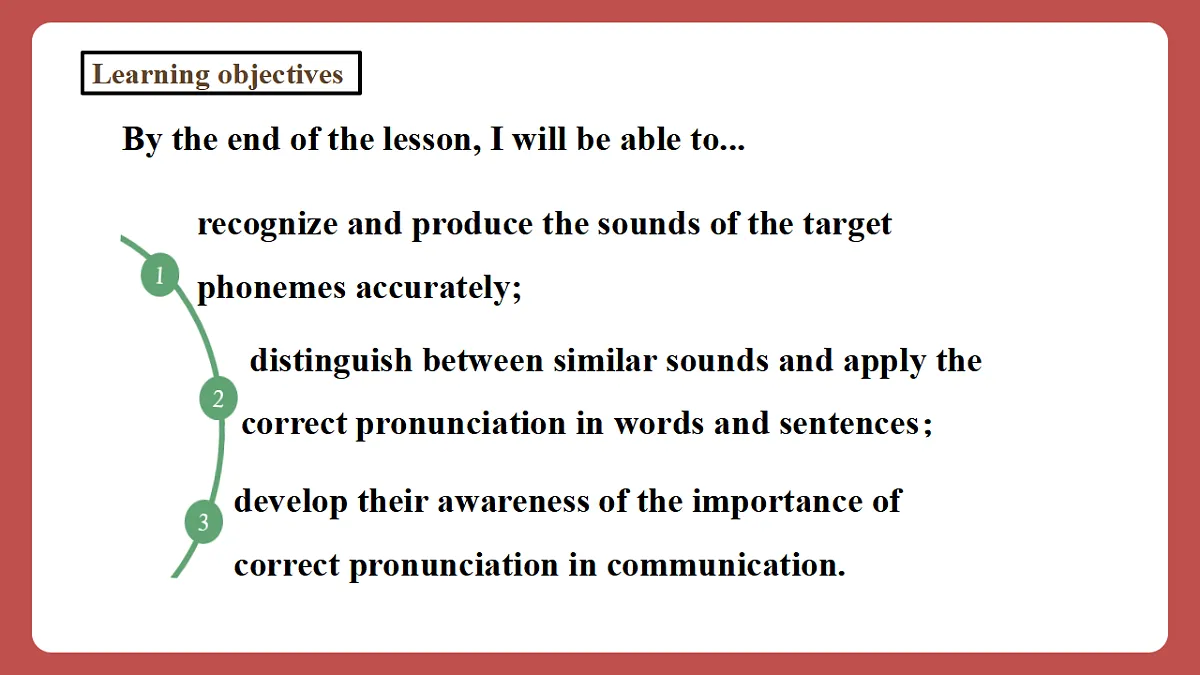 Learning objectives

By the end of the lesson, I will be able to...

1 recognize and produce the sounds of the target phonemes accurately;

2 distinguish between similar sounds and apply the correct pronunciation in words and sentences;

3 develop their awareness of the importance of correct pronunciation in communication.